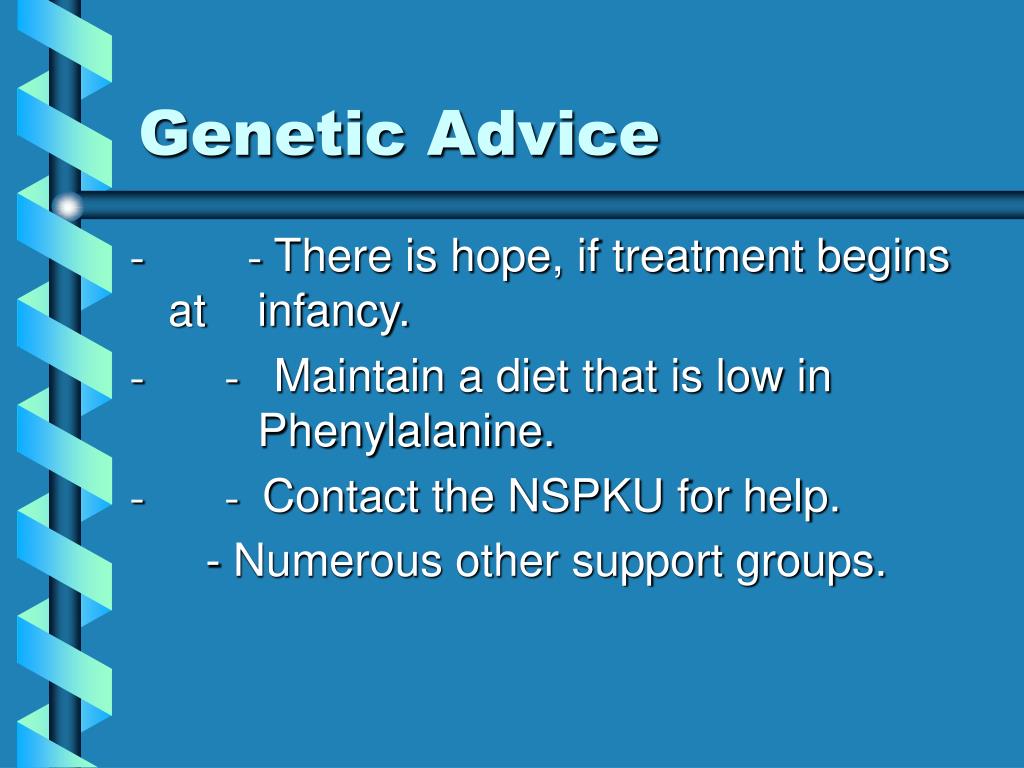 Genetic Advice

- - There is hope, if treatment begins at infancy.

- - Maintain a diet that is low in Phenylalanine.

- - Contact the NSPKU for help.

- Numerous other support groups.